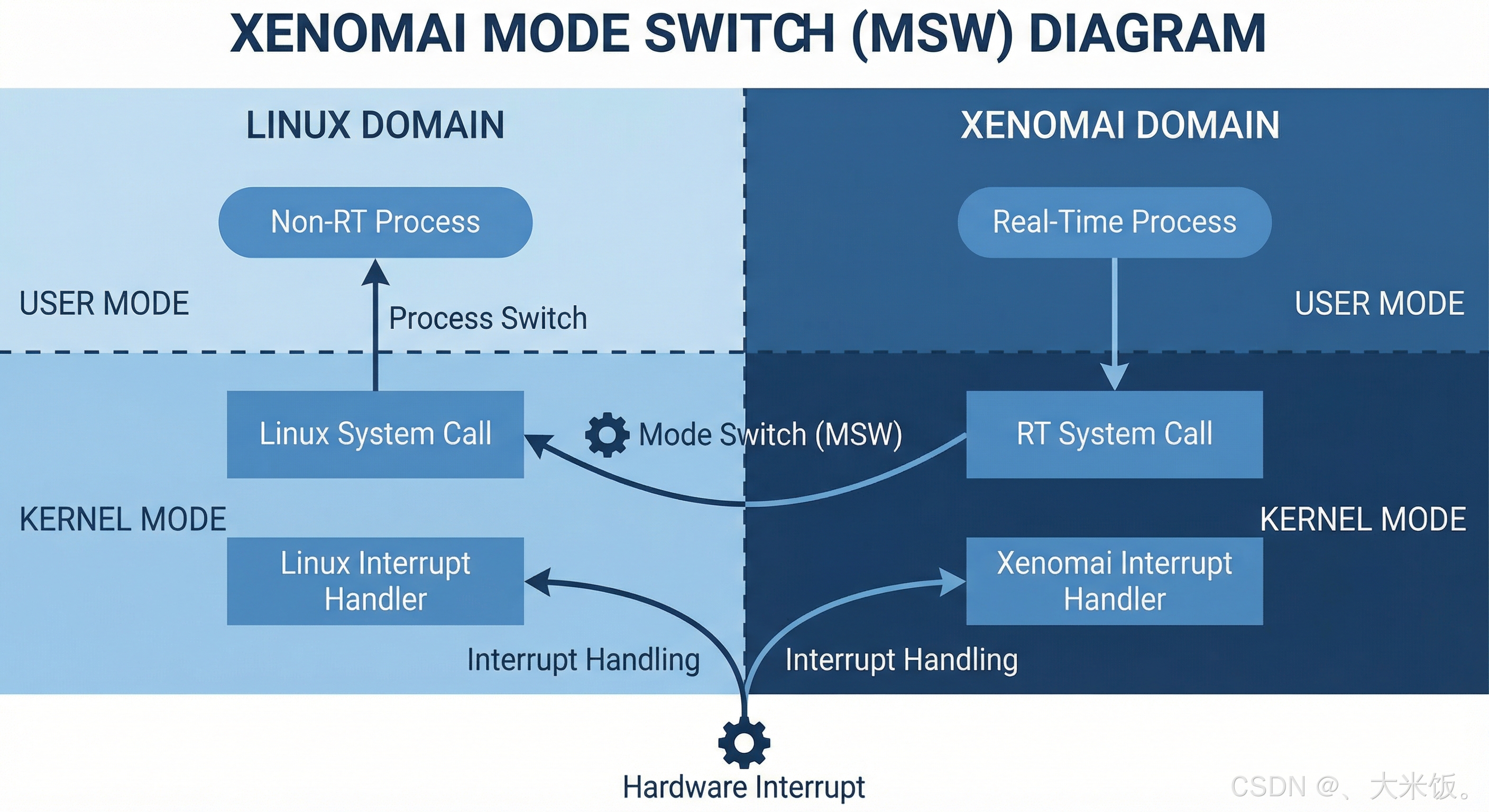 XENOMAI MODE SWITCH (MSW) DIAGRAM

LINUX DOMAIN

XENOMAI DOMAIN

Non-RT Process

Real-Time Process

USER MODE

Process Switch

USER MODE

Linux System Call

Mode Switch (MSW)

RT System Call

KERNEL MODE

KERNEL MODE

Linux Interrupt Handler

Xenomai Interrupt Handler

Interrupt Handling

Interrupt Handling

Hardware Interrupt

CSDN @、大米饭。